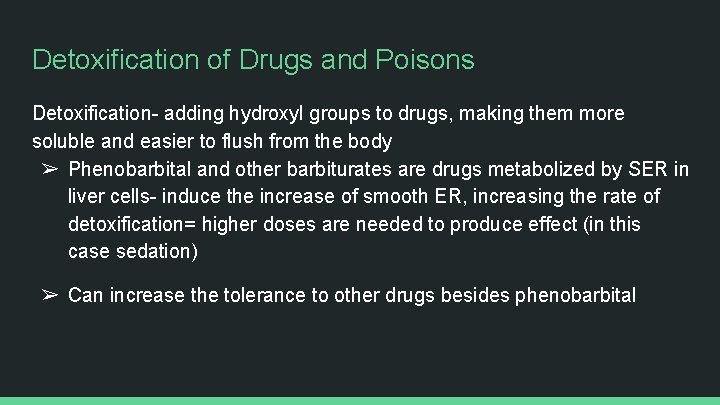 Detoxification of Drugs and Poisons

Detoxification- adding hydroxyl groups to drugs, making them more soluble and easier to flush from the body

➢ Phenobarbital and other barbiturates are drugs metabolized by SER in liver cells- induce the increase of smooth ER, increasing the rate of detoxification= higher doses are needed to produce effect (in this case sedation)

➢ Can increase the tolerance to other drugs besides phenobarbital